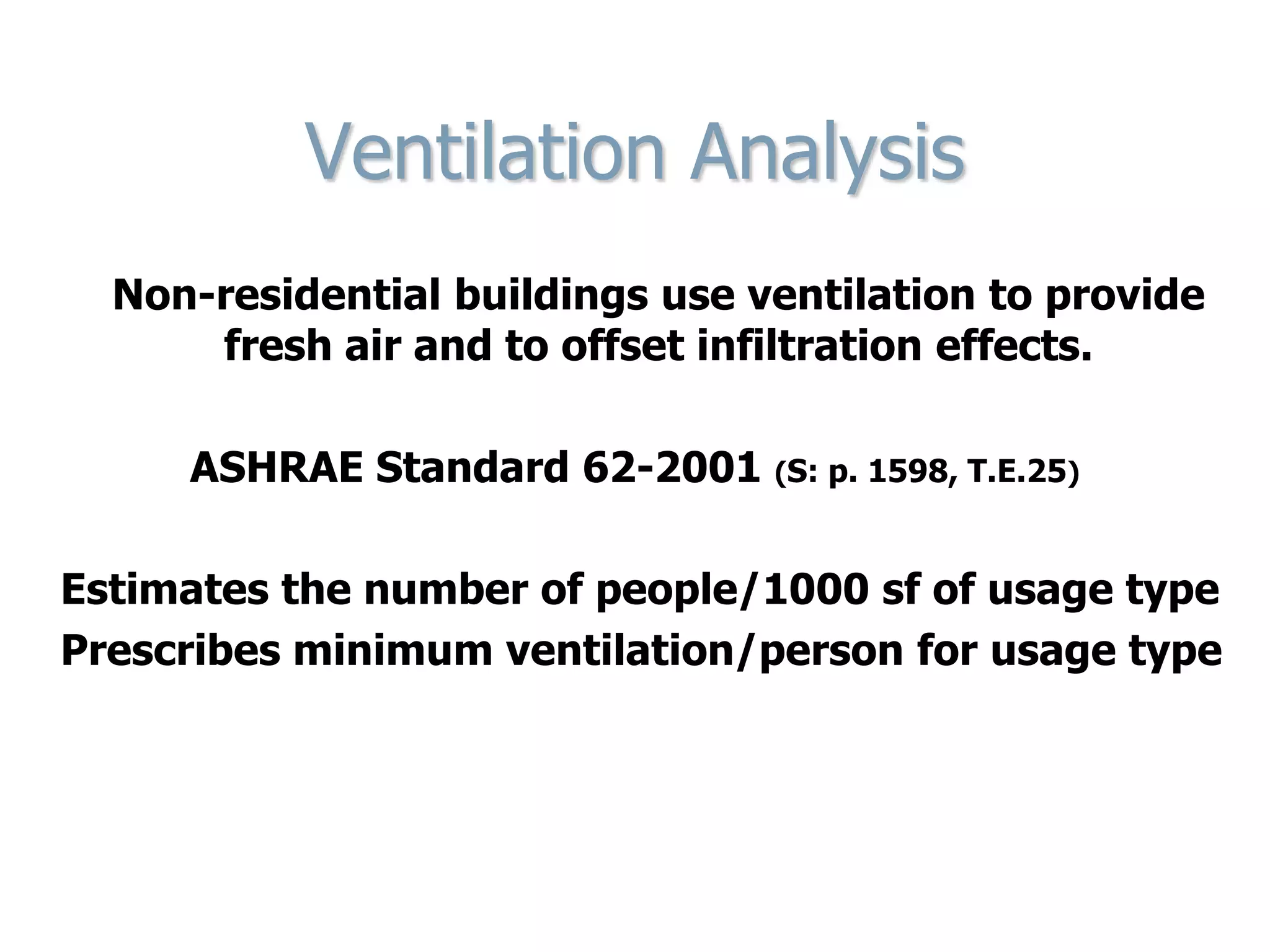 Ventilation Analysis

Non-residential buildings use ventilation to provide fresh air and to offset infiltration effects.

ASHRAE Standard 62-2001 (S: p. 1598, T.E.25)

Estimates the number of people/1000 sf of usage type
Prescribes minimum ventilation/person for usage type